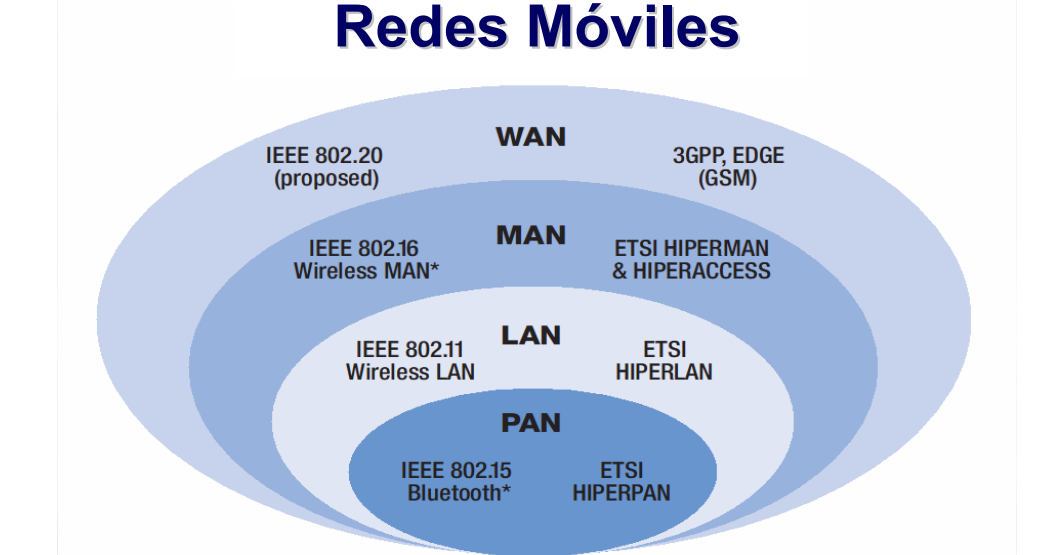 Redes Móviles

WAN

IEEE 802.20 (proposed)

3GPP, EDGE (GSM)

MAN

IEEE 802.16 Wireless MAN*

ETSI HIPERMAN & HIPERACCESS

LAN

IEEE 802.11 Wireless LAN

ETSI HIPERLAN

PAN

IEEE 802.15 Bluetooth*

ETSI HIPERPAN